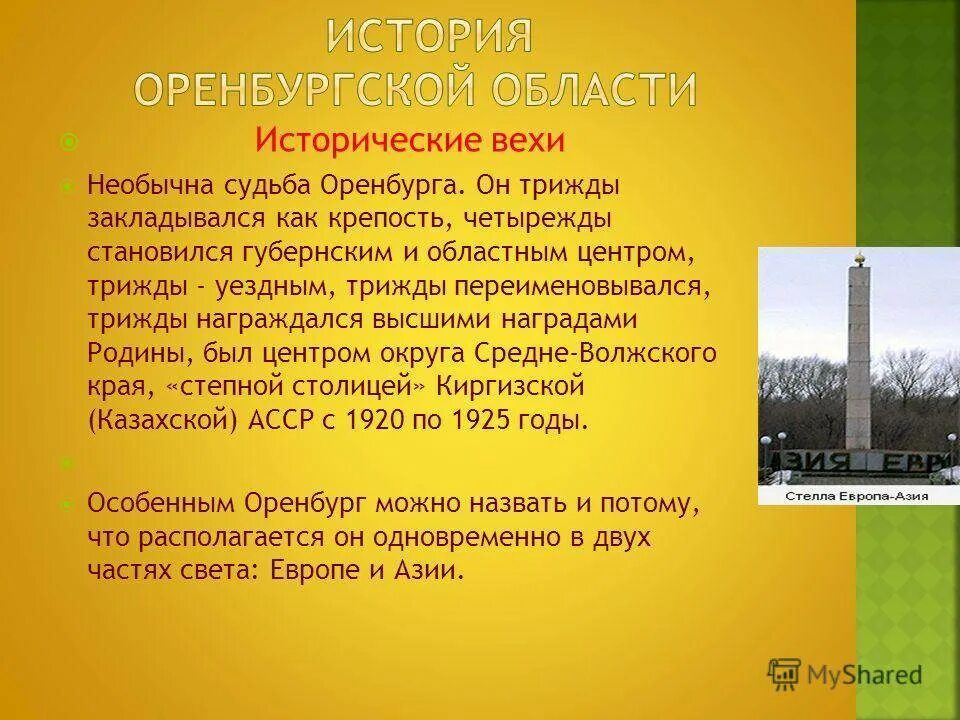 ИСТОРИЯ ОРЕНБУРГСКОЙ ОБЛАСТИ

Исторические вехи

Необычна судьба Оренбурга. Он трижды закладывался как крепость, четырежды становился губернским и областным центром, трижды - уездным, трижды переименовывался, трижды награждался высшими наградами Родины, был центром округа Средне-Волжского края, «степной столицей» Киргизской (Казахской) АССР с 1920 по 1925 годы.

Особенным Оренбург можно назвать и потому, что располагается он одновременно в двух частях света: Европе и Азии.

АЗИЯ ЕВР

Стелла Европа-Азия

MyShared